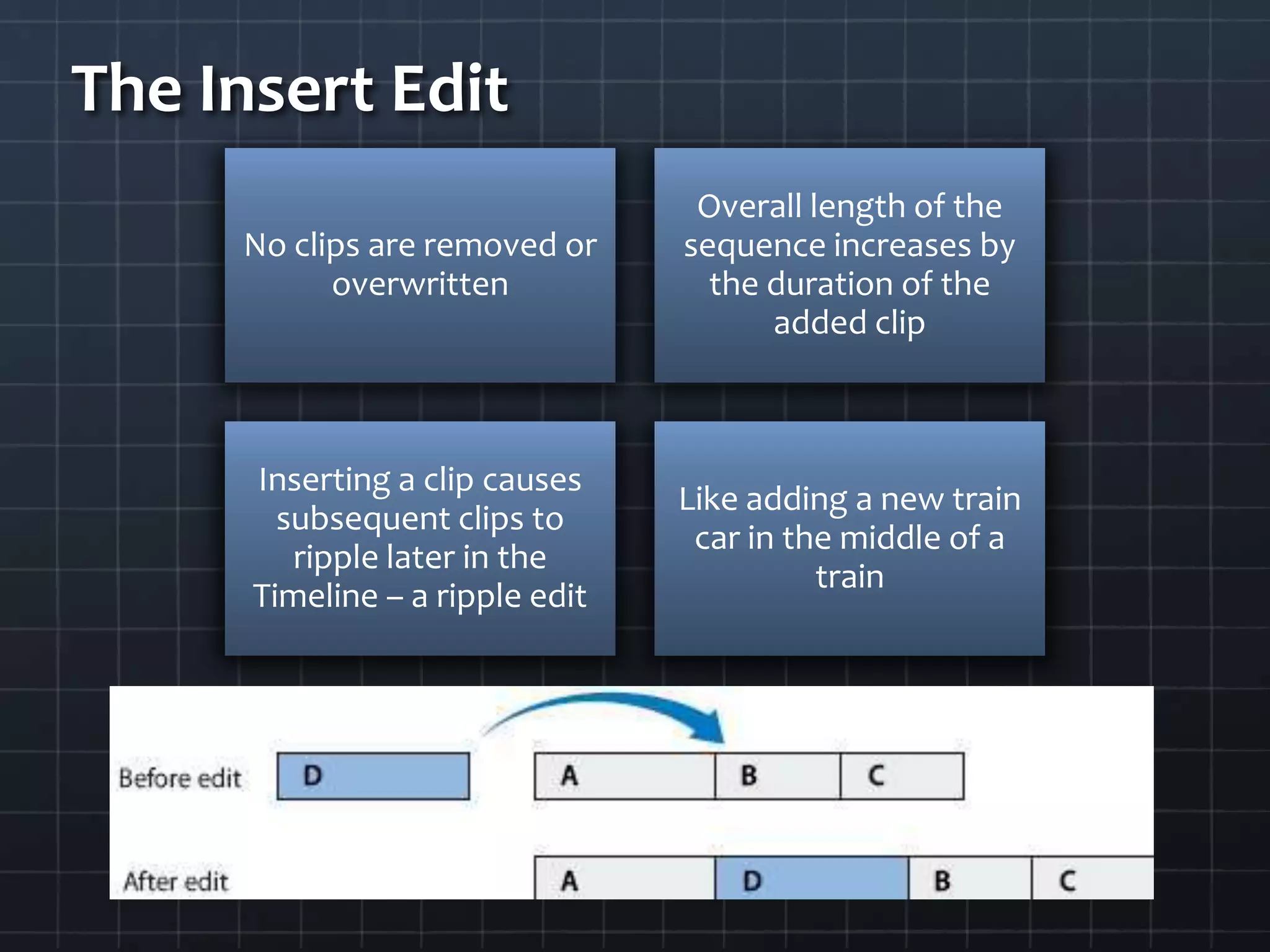 The Insert Edit

No clips are removed or overwritten

Overall length of the sequence increases by the duration of the added clip

Inserting a clip causes subsequent clips to ripple later in the Timeline – a ripple edit

Like adding a new train car in the middle of a train

Before edit
D
A
B
C

After edit
A
D
B
C